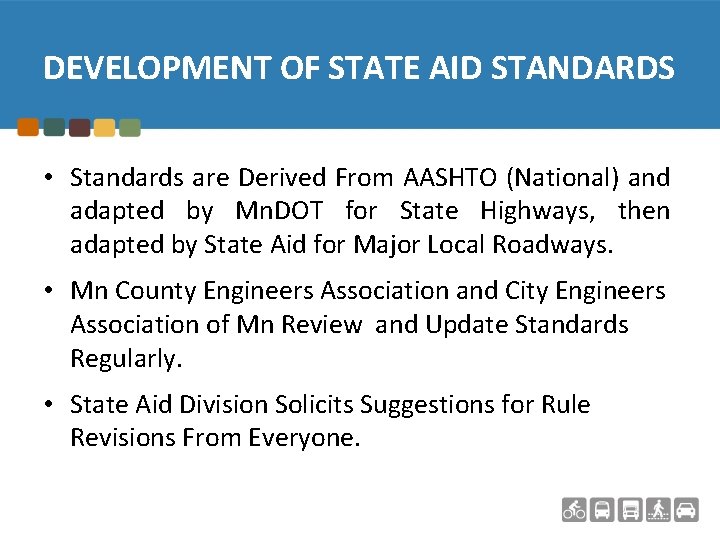 DEVELOPMENT OF STATE AID STANDARDS

• Standards are Derived From AASHTO (National) and adapted by MnDOT for State Highways, then adapted by State Aid for Major Local Roadways.

• Mn County Engineers Association and City Engineers Association of Mn Review and Update Standards Regularly.

• State Aid Division Solicits Suggestions for Rule Revisions From Everyone.